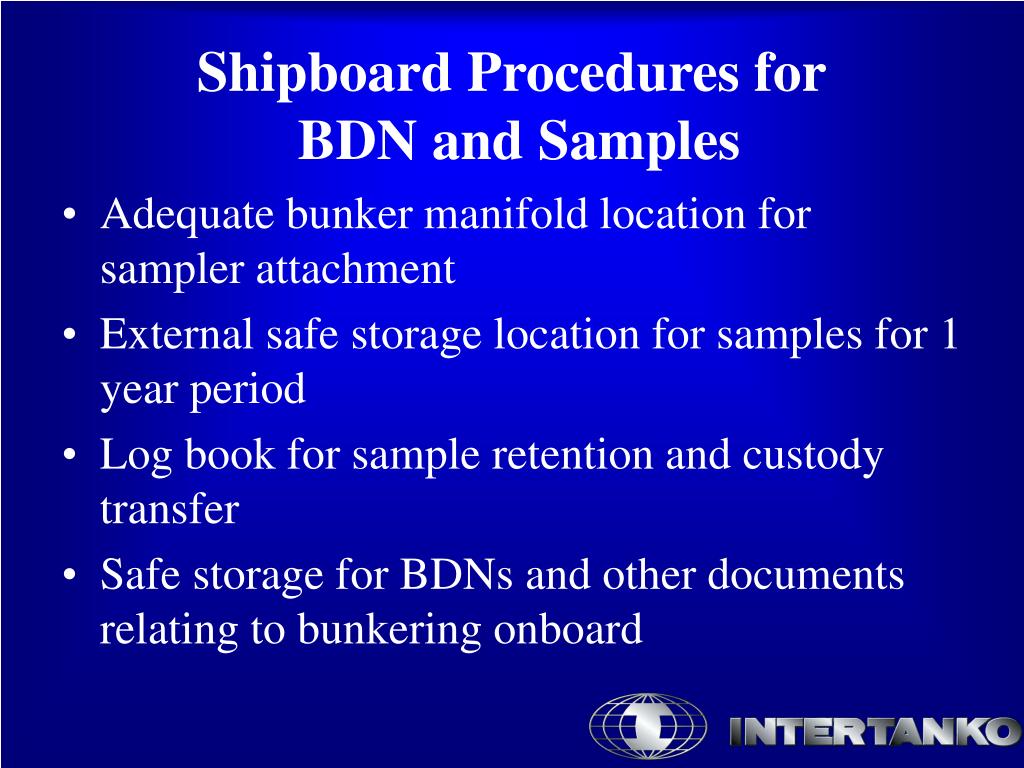 Shipboard Procedures for BDN and Samples

• Adequate bunker manifold location for sampler attachment
• External safe storage location for samples for 1 year period
• Log book for sample retention and custody transfer
• Safe storage for BDNs and other documents relating to bunkering onboard

INTERTANKO